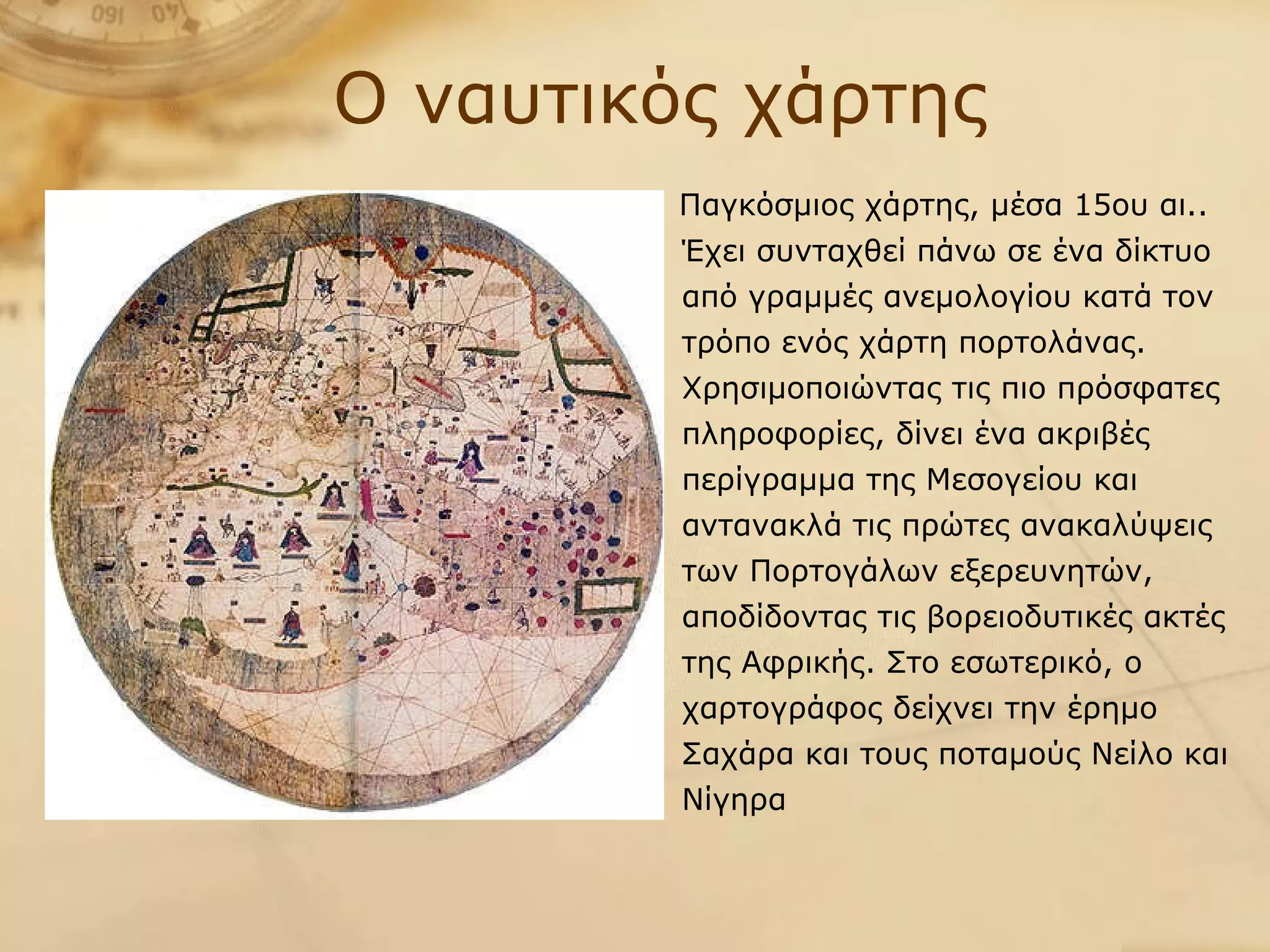 Ο ναυτικός χάρτης

Παγκόσμιος χάρτης, μέσα 15ου αι.. Έχει συνταχθεί πάνω σε ένα δίκτυο από γραμμές ανεμολογίου κατά τον τρόπο ενός χάρτη πορτολάνας. Χρησιμοποιώντας τις πιο πρόσφατες πληροφορίες, δίνει ένα ακριβές περίγραμμα της Μεσογείου και αντανακλά τις πρώτες ανακαλύψεις των Πορτογάλων εξερευνητών, αποδίδοντας τις βορειοδυτικές ακτές της Αφρικής. Στο εσωτερικό, ο χαρτογράφος δείχνει την έρημο Σαχάρα και τους ποταμούς Νείλο και Νίγηρα